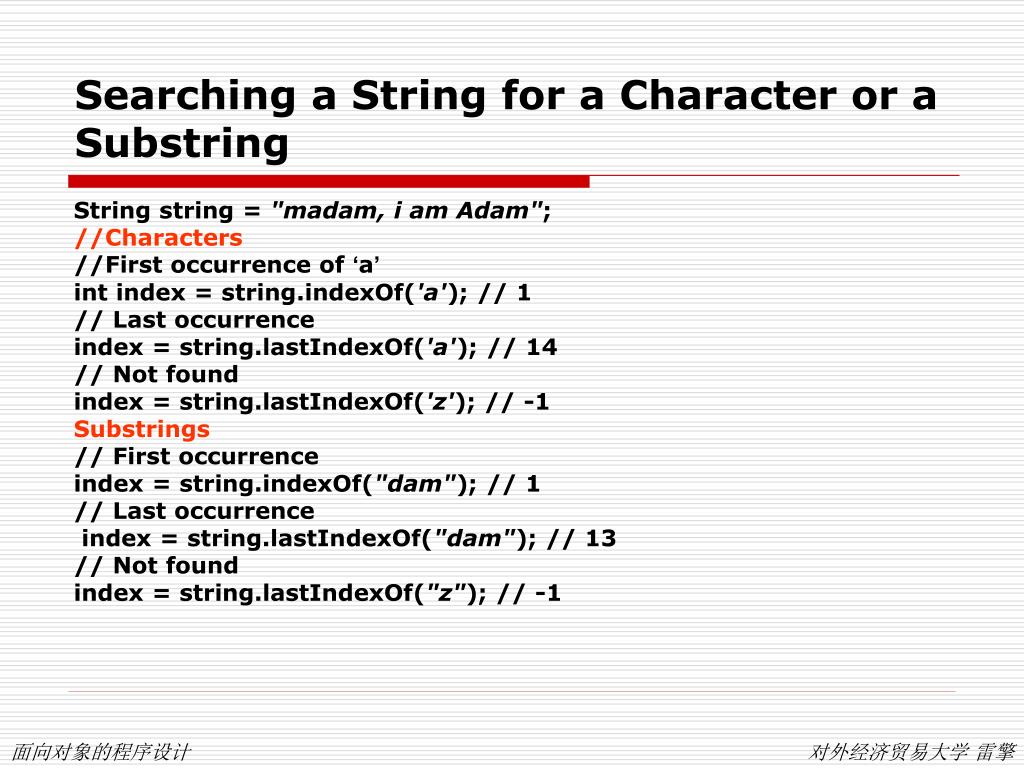 Searching a String for a Character or a Substring

String string = "madam, i am Adam";
//Characters
//First occurrence of ‘a’
int index = string.indexOf('a'); // 1
// Last occurrence
index = string.lastIndexOf('a'); // 14
// Not found
index = string.lastIndexOf('z'); // -1
Substrings
// First occurrence
index = string.indexOf("dam"); // 1
// Last occurrence
index = string.lastIndexOf("dam"); // 13
// Not found
index = string.lastIndexOf("z"); // -1

面向对象的程序设计

对外经济贸易大学 雷擎